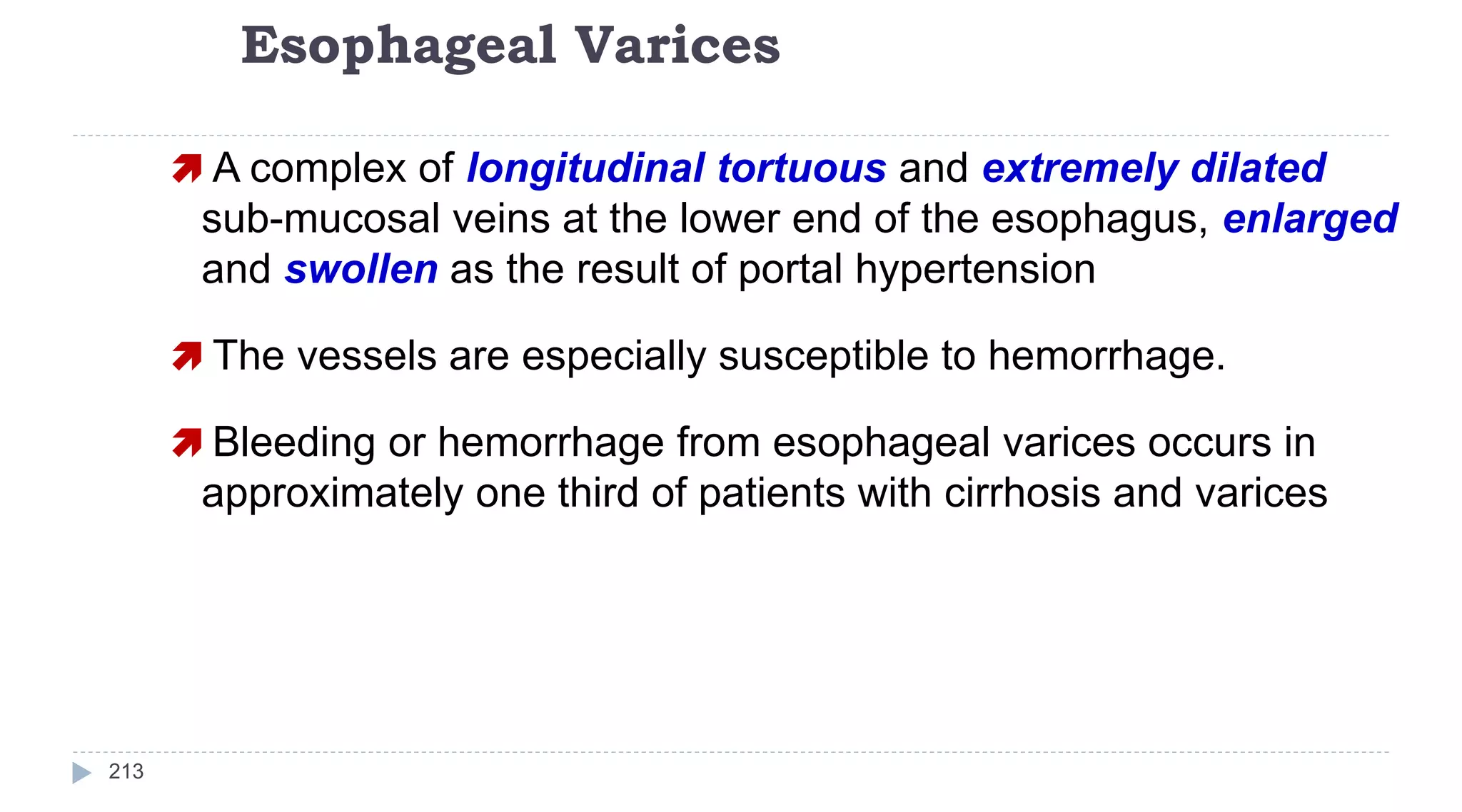 Esophageal Varices

A complex of longitudinal tortuous and extremely dilated sub-mucosal veins at the lower end of the esophagus, enlarged and swollen as the result of portal hypertension

The vessels are especially susceptible to hemorrhage.

Bleeding or hemorrhage from esophageal varices occurs in approximately one third of patients with cirrhosis and varices

213